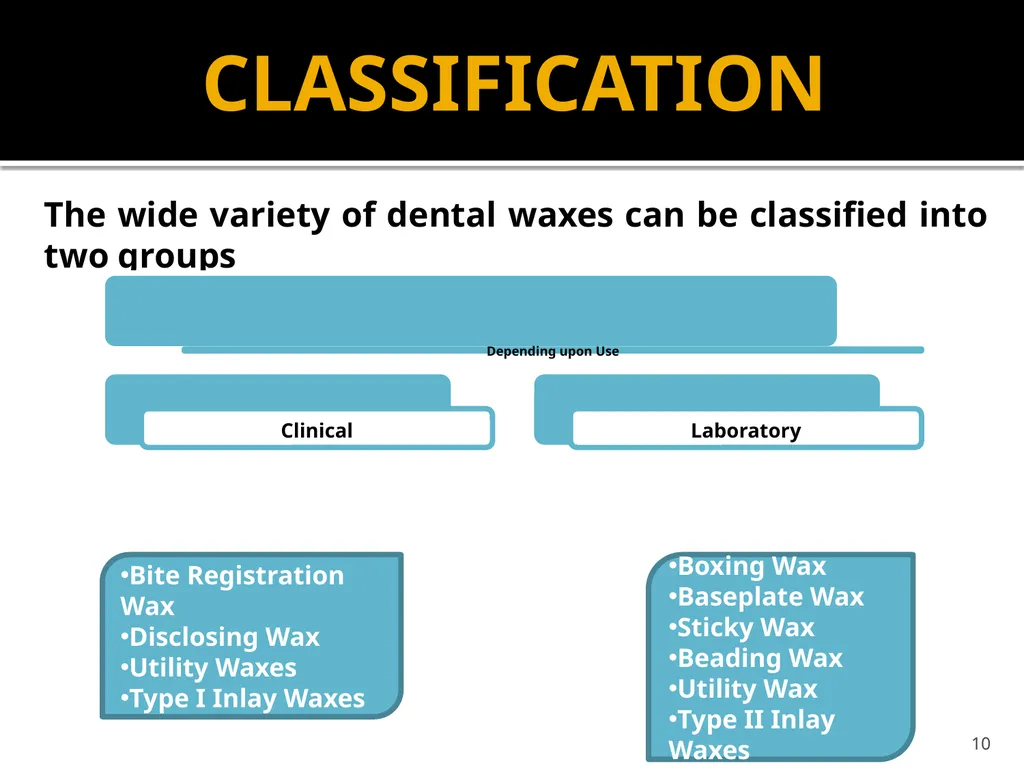 CLASSIFICATION

The wide variety of dental waxes can be classified into two groups

Depending upon Use

Clinical

Laboratory

•Bite Registration Wax
•Disclosing Wax
•Utility Waxes
•Type I Inlay Waxes

•Boxing Wax
•Baseplate Wax
•Sticky Wax
•Beading Wax
•Utility Wax
•Type II Inlay Waxes

10